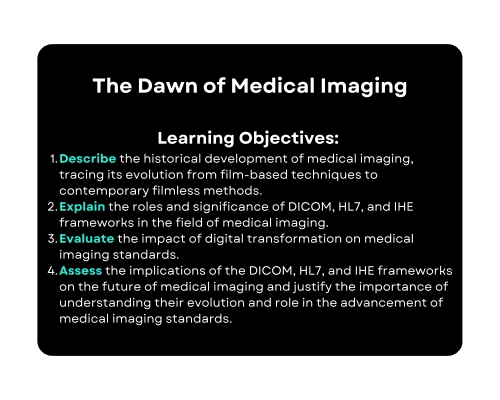 The Dawn of Medical Imaging

Learning Objectives:

1. Describe the historical development of medical imaging, tracing its evolution from film-based techniques to contemporary filmless methods.
2. Explain the roles and significance of DICOM, HL7, and IHE frameworks in the field of medical imaging.
3. Evaluate the impact of digital transformation on medical imaging standards.
4. Assess the implications of the DICOM, HL7, and IHE frameworks on the future of medical imaging and justify the importance of understanding their evolution and role in the advancement of medical imaging standards.